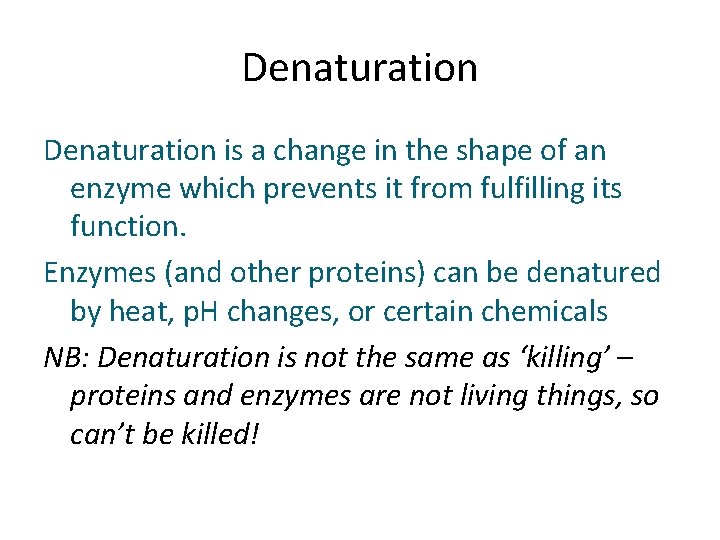 Denaturation

Denaturation is a change in the shape of an enzyme which prevents it from fulfilling its function.

Enzymes (and other proteins) can be denatured by heat, pH changes, or certain chemicals

NB: Denaturation is not the same as ‘killing’ – proteins and enzymes are not living things, so can’t be killed!